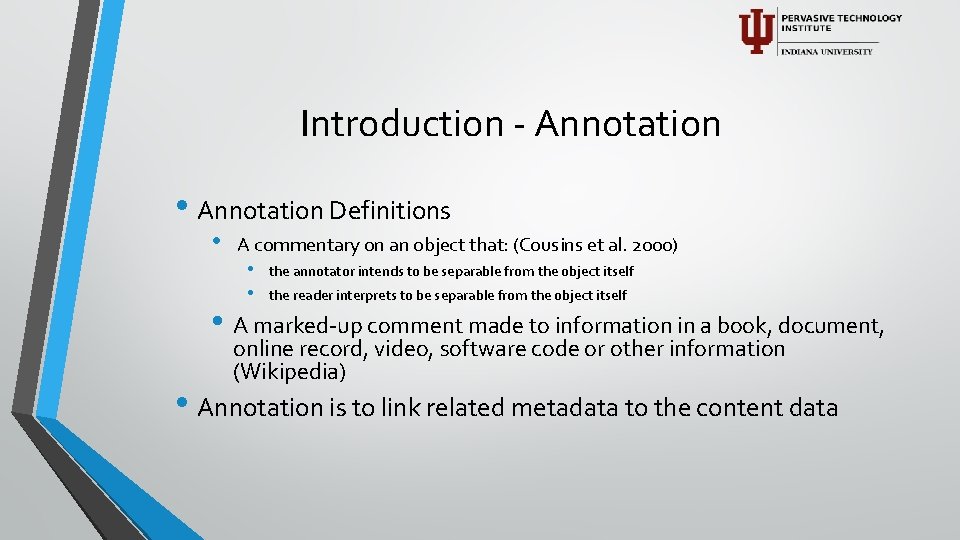 PERVASIVE TECHNOLOGY INSTITUTE
INDIANA UNIVERSITY

Introduction - Annotation

• Annotation Definitions
• A commentary on an object that: (Cousins et al. 2000)
• the annotator intends to be separable from the object itself
• the reader interprets to be separable from the object itself
• A marked-up comment made to information in a book, document, online record, video, software code or other information (Wikipedia)
• Annotation is to link related metadata to the content data